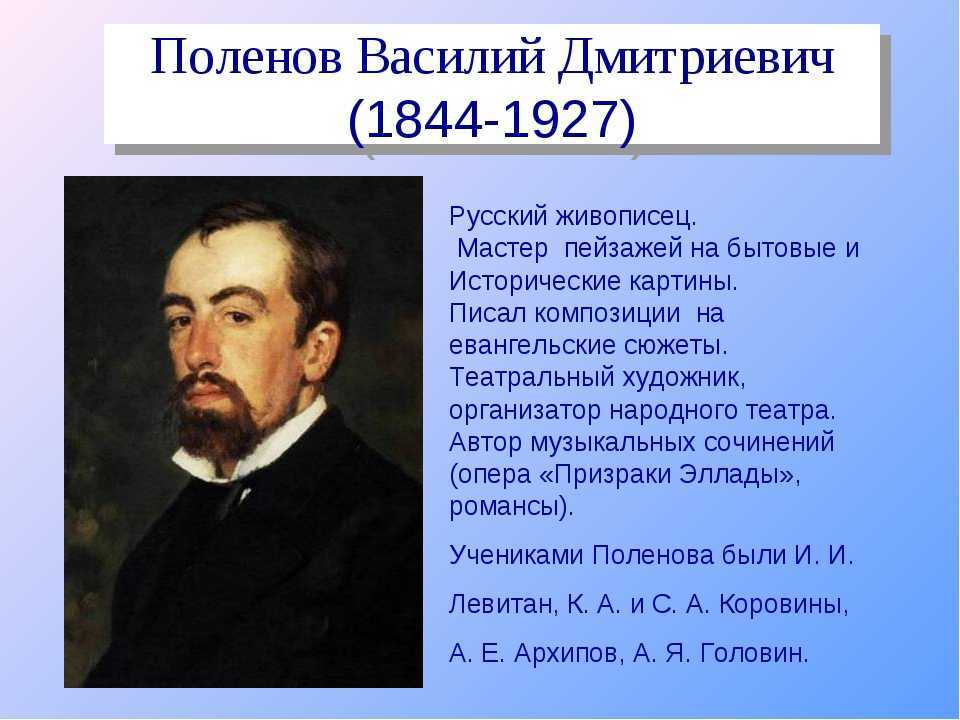 Поленов Василий Дмитриевич
(1844-1927)

Русский живописец.
Мастер пейзажей на бытовые и Исторические картины.
Писал композиции на евангельские сюжеты.
Театральный художник, организатор народного театра.
Автор музыкальных сочинений (опера «Призраки Эллады», романсы).

Учениками Поленова были И. И.

Левитан, К. А. и С. А. Коровины,

А. Е. Архипов, А. Я. Головин.